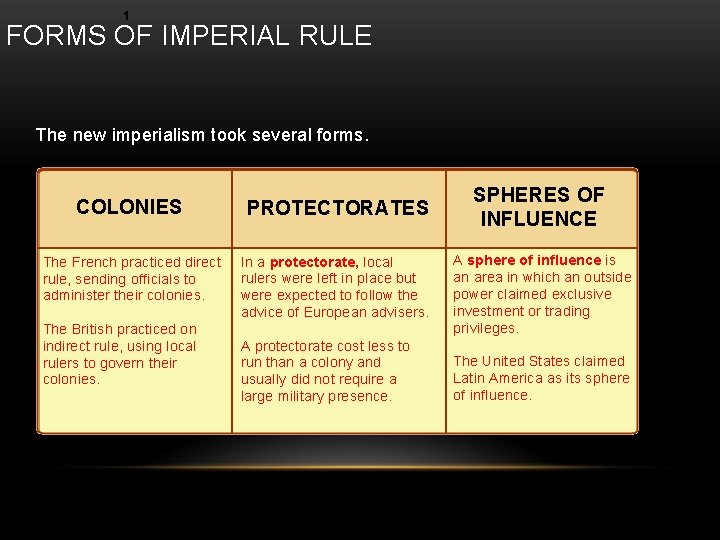 1

FORMS OF IMPERIAL RULE

The new imperialism took several forms.

| COLONIES | PROTECTORATES | SPHERES OF INFLUENCE |
|---|---|---|
| The French practiced direct rule, sending officials to administer their colonies. The British practiced on indirect rule, using local rulers to govern their colonies. | In a protectorate, local rulers were left in place but were expected to follow the advice of European advisers. A protectorate cost less to run than a colony and usually did not require a large military presence. | A sphere of influence is an area in which an outside power claimed exclusive investment or trading privileges. The United States claimed Latin America as its sphere of influence. |